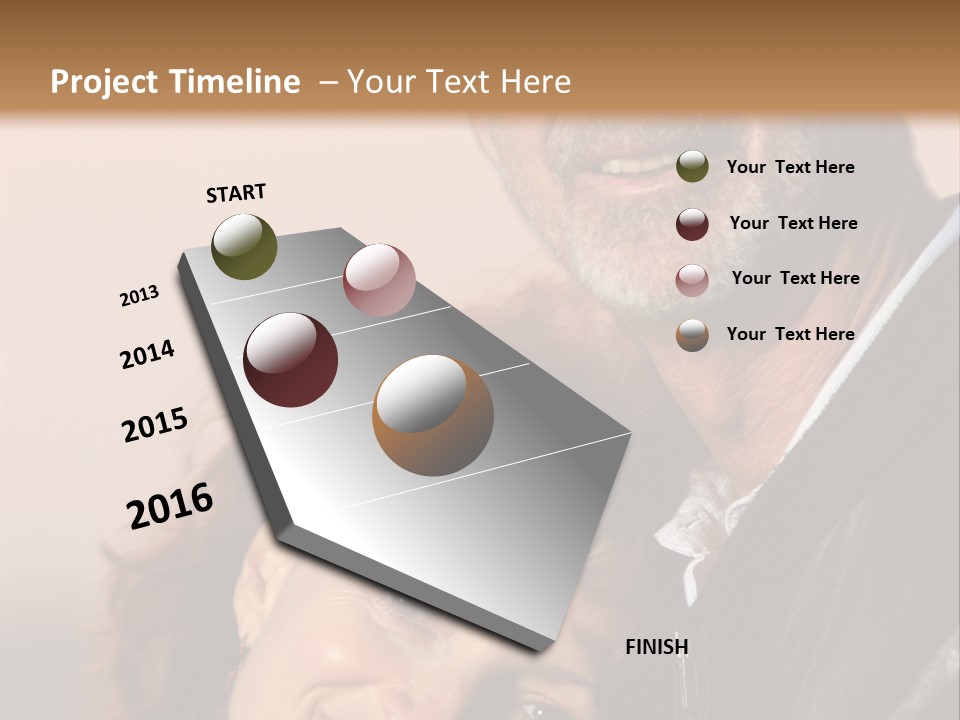 Project Timeline – Your Text Here

START

2013

2014

2015

2016

FINISH

Your Text Here

Your Text Here

Your Text Here

Your Text Here